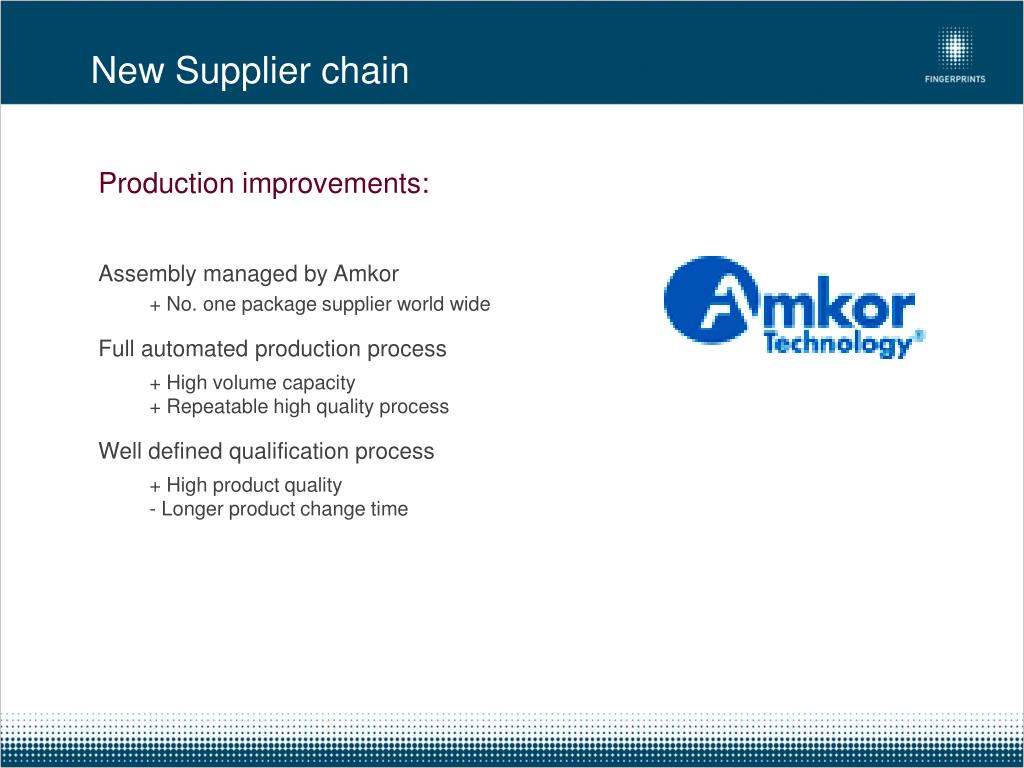 New Supplier chain

FINGERPRINTS

Production improvements:

Assembly managed by Amkor

+ No. one package supplier world wide

Full automated production process

+ High volume capacity
+ Repeatable high quality process

Well defined qualification process

+ High product quality
- Longer product change time

Amkor Technology®